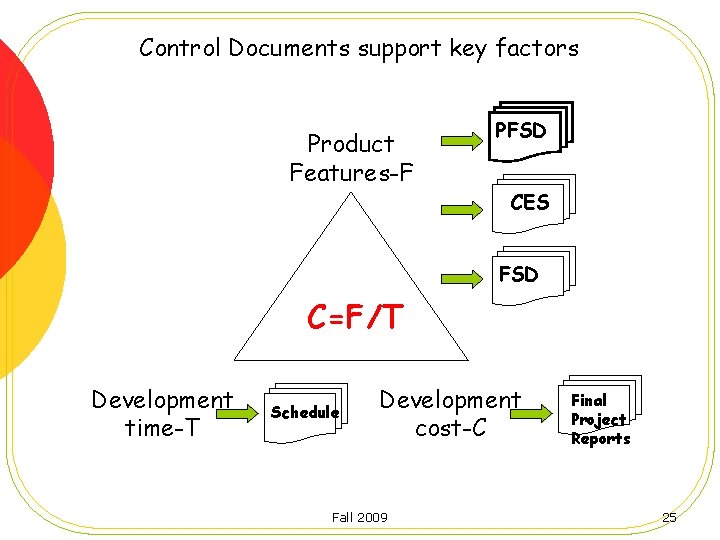 Control Documents support key factors

Product Features-F

PFSD

CES

FSD

C=F/T

Development time-T

Schedule

Development cost-C

Final Project Reports

Fall 2009

25